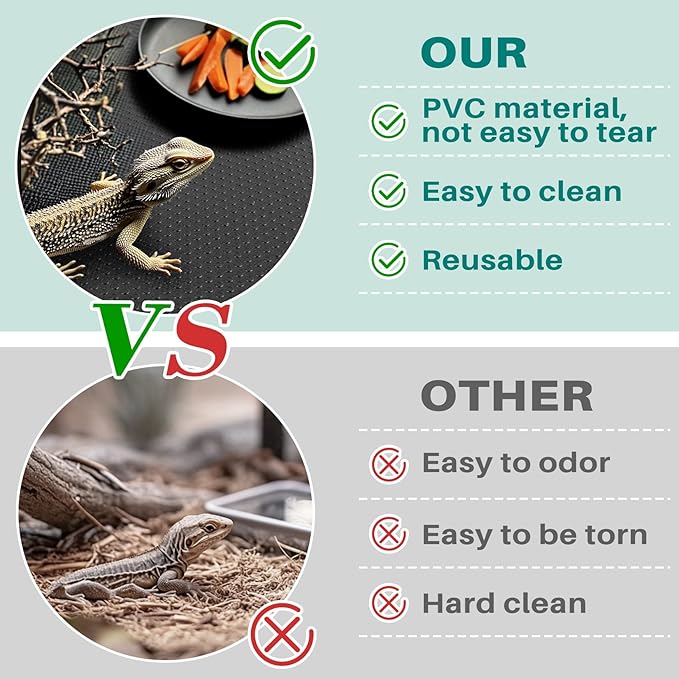 OUR

PVC material, not easy to tear

Easy to clean

Reusable

VS

OTHER

Easy to odor

Easy to be torn

Hard clean